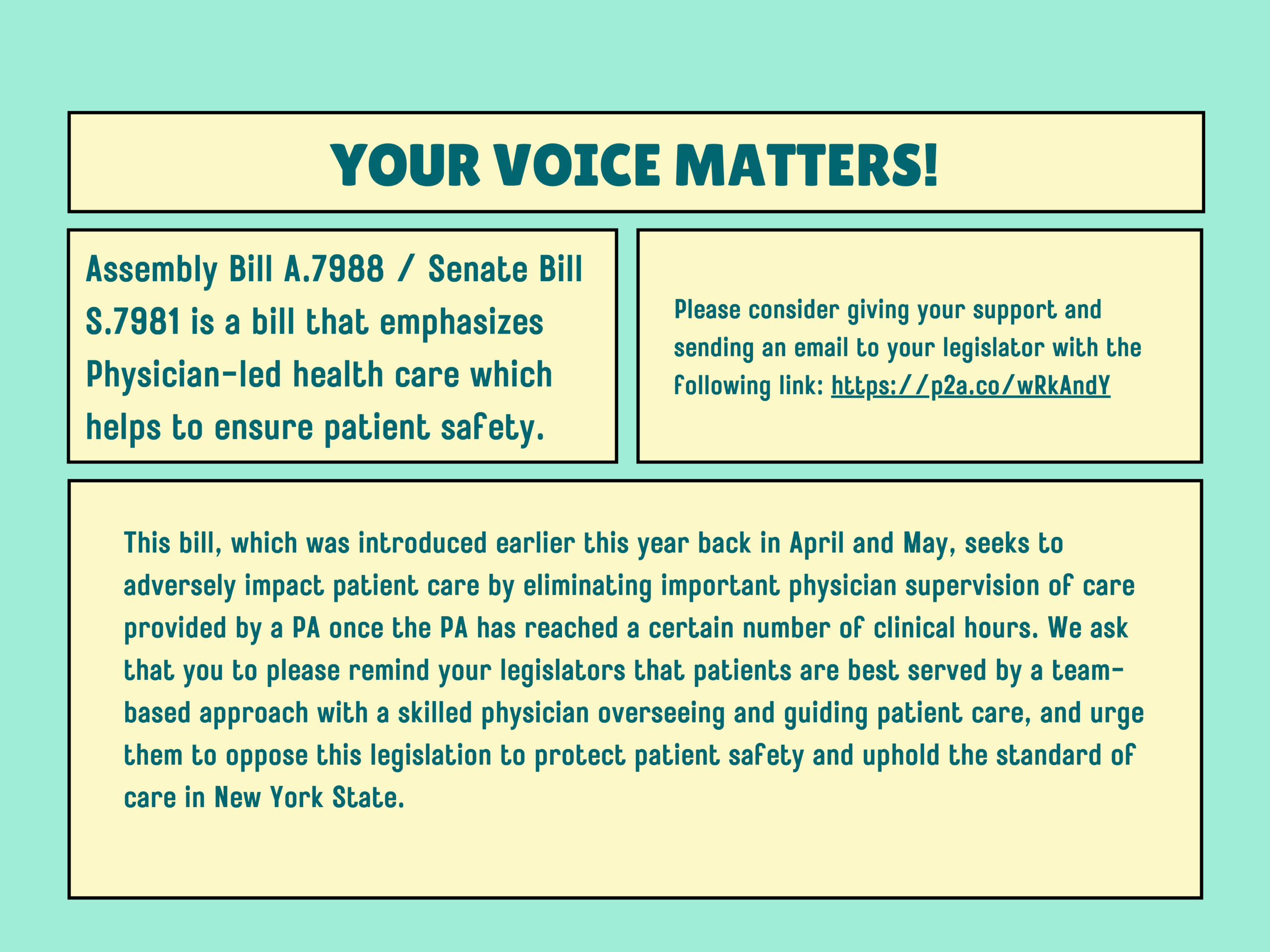 YOUR VOICE MATTERS!

Assembly Bill A.7988 / Senate Bill S.7981 is a bill that emphasizes Physician-led health care which helps to ensure patient safety.

Please consider giving your support and sending an email to your legislator with the following link: https://p2a.co/wRkAndY

This bill, which was introduced earlier this year back in April and May, seeks to adversely impact patient care by eliminating important physician supervision of care provided by a PA once the PA has reached a certain number of clinical hours. We ask that you to please remind your legislators that patients are best served by a team-based approach with a skilled physician overseeing and guiding patient care, and urge them to oppose this legislation to protect patient safety and uphold the standard of care in New York State.